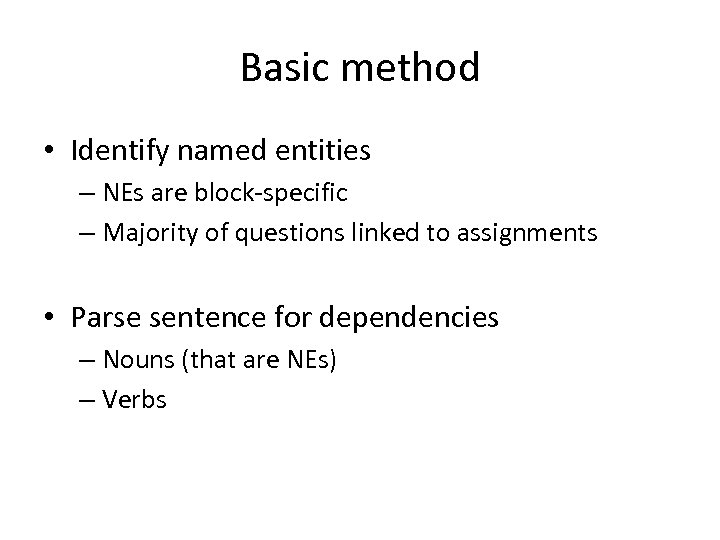 Basic method

• Identify named entities
– NEs are block-specific
– Majority of questions linked to assignments

• Parse sentence for dependencies
– Nouns (that are NEs)
– Verbs